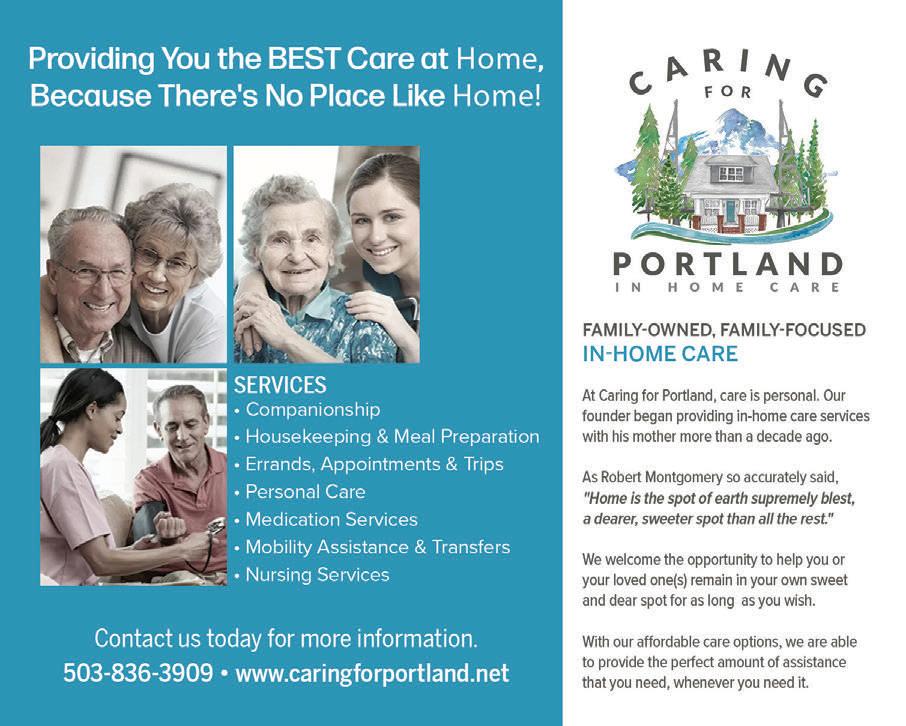 Providing You the BEST Care at Home, Because There's No Place Like Home!

SERVICES
• Companionship
• Housekeeping & Meal Preparation
• Errands, Appointments & Trips
• Personal Care
• Medication Services
• Mobility Assistance & Transfers
• Nursing Services

Contact us today for more information.
503-836-3909 • www.caringforportland.net

CARING FOR PORTLAND
IN HOME CARE

FAMILY-OWNED, FAMILY-FOCUSED
IN-HOME CARE

At Caring for Portland, care is personal. Our founder began providing in-home care services with his mother more than a decade ago.

As Robert Montgomery so accurately said, "Home is the spot of earth supremely blest, a dearer, sweeter spot than all the rest."

We welcome the opportunity to help you or your loved one(s) remain in your own sweet and dear spot for as long as you wish.

With our affordable care options, we are able to provide the perfect amount of assistance that you need, whenever you need it.